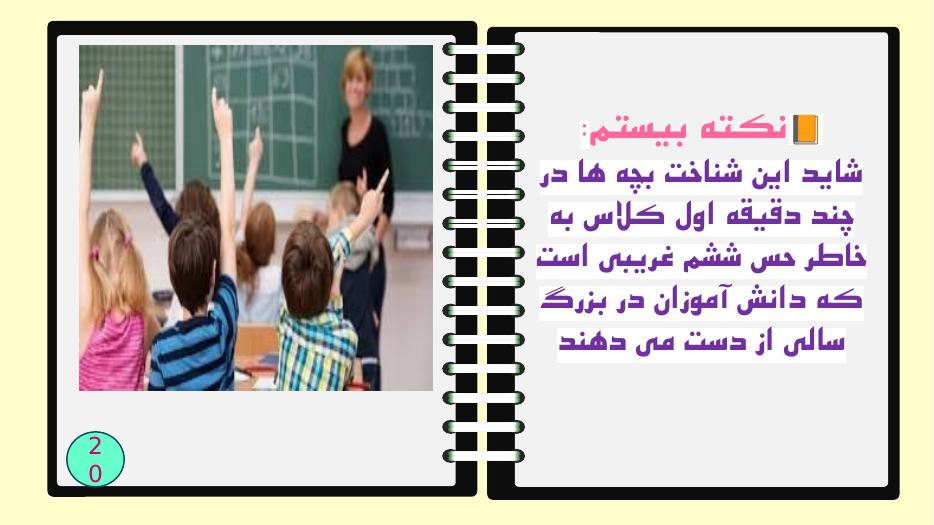 نکته بیستم:
شاید این شناخت بچه ها در چند دقیقه اول کلاس به خاطر حس ششم غریبی است که دانش آموزان در بزرگ سالی از دست می دهند

20